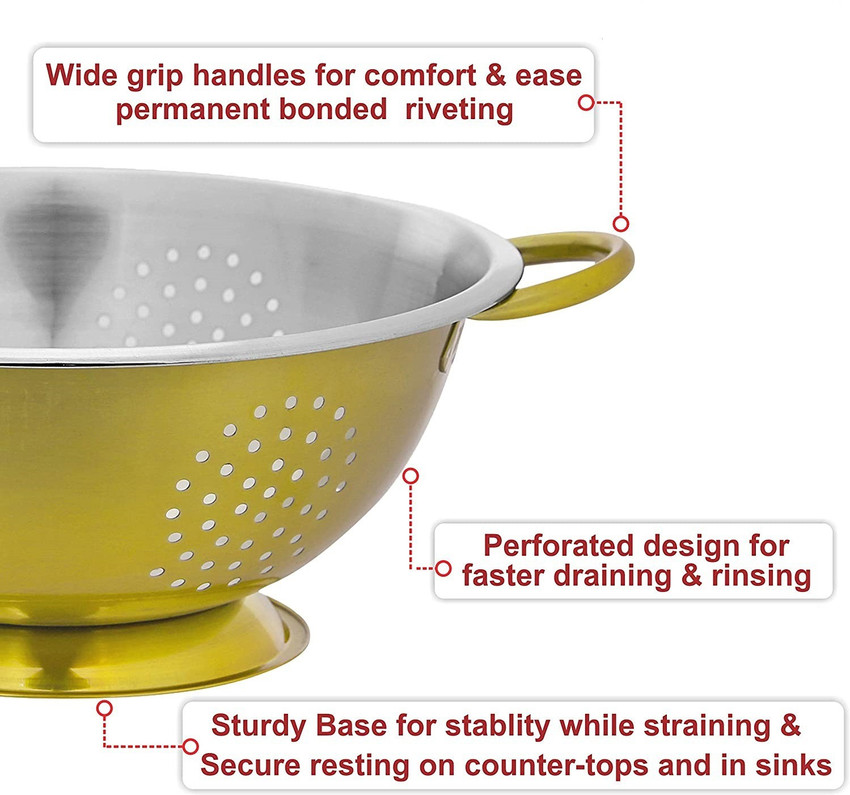 Wide grip handles for comfort & ease permanent bonded riveting

Perforated design for faster draining & rinsing

Sturdy Base for stablity while straining & Secure resting on counter-tops and in sinks